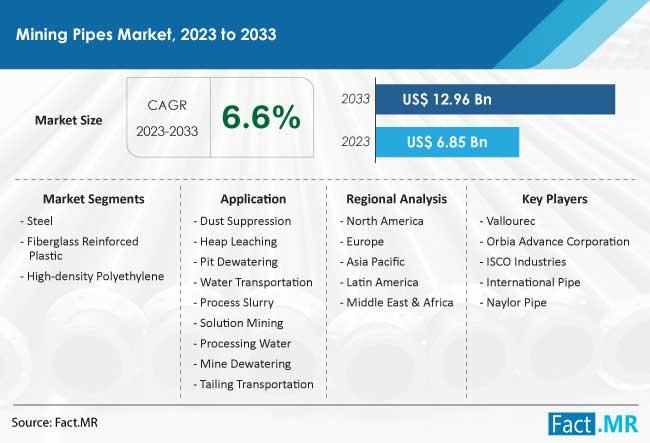 Mining Pipes Market, 2023 to 2033

Market Size

CAGR
2023-2033

6.6%

2033 US$ 12.96 Bn

2023 US$ 6.85 Bn

Market Segments
- Steel
- Fiberglass Reinforced Plastic
- High-density Polyethylene

Application
- Dust Suppression
- Heap Leaching
- Pit Dewatering
- Water Transportation
- Process Slurry
- Solution Mining
- Processing Water
- Mine Dewatering
- Tailing Transportation

Regional Analysis
- North America
- Europe
- Asia Pacific
- Latin America
- Middle East & Africa

Key Players
- Vallourec
- Orbia Advance Corporation
- ISCO Industries
- International Pipe
- Naylor Pipe

Source: Fact.MR

Fact.MR